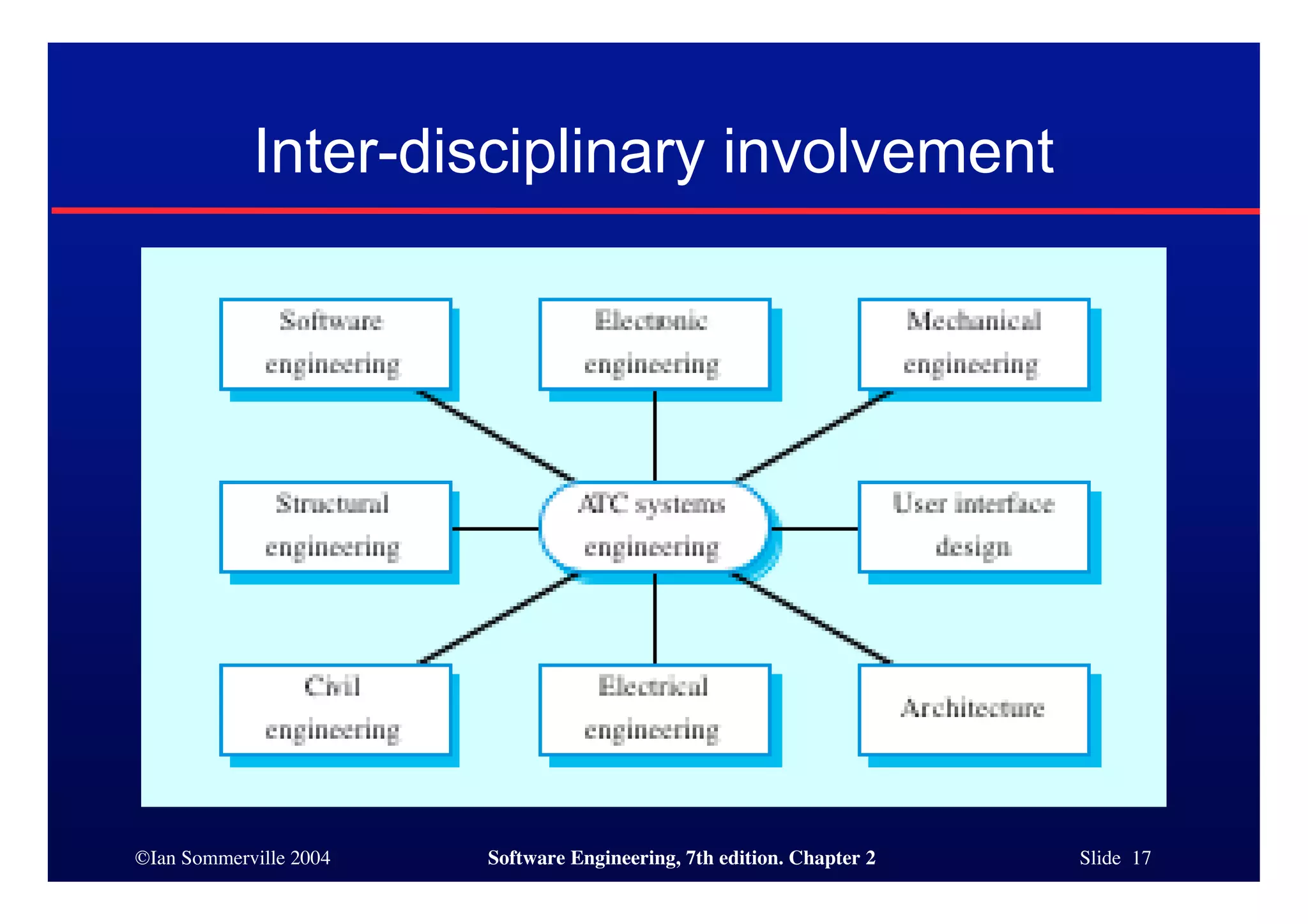 Inter-disciplinary involvement

Software engineering

Electronic engineering

Mechanical engineering

Structural engineering

ATC systems engineering

User interface design

Civil engineering

Electrical engineering

Architecture

©Ian Sommerville 2004

Software Engineering, 7th edition. Chapter 2

Slide 17